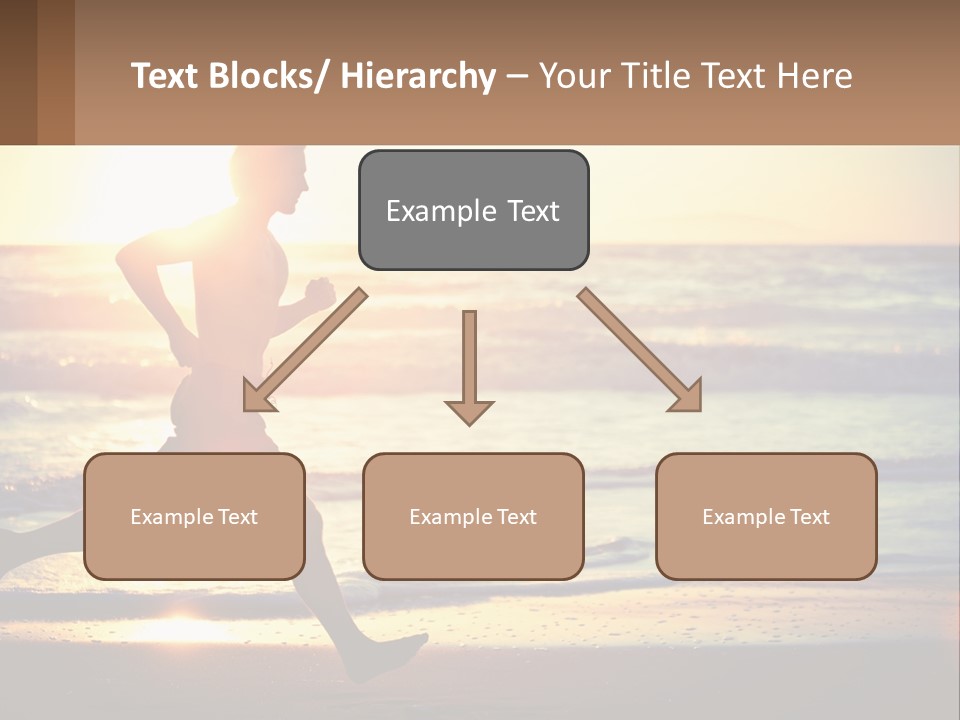 Text Blocks/ Hierarchy – Your Title Text Here

Example Text

Example Text

Example Text

Example Text